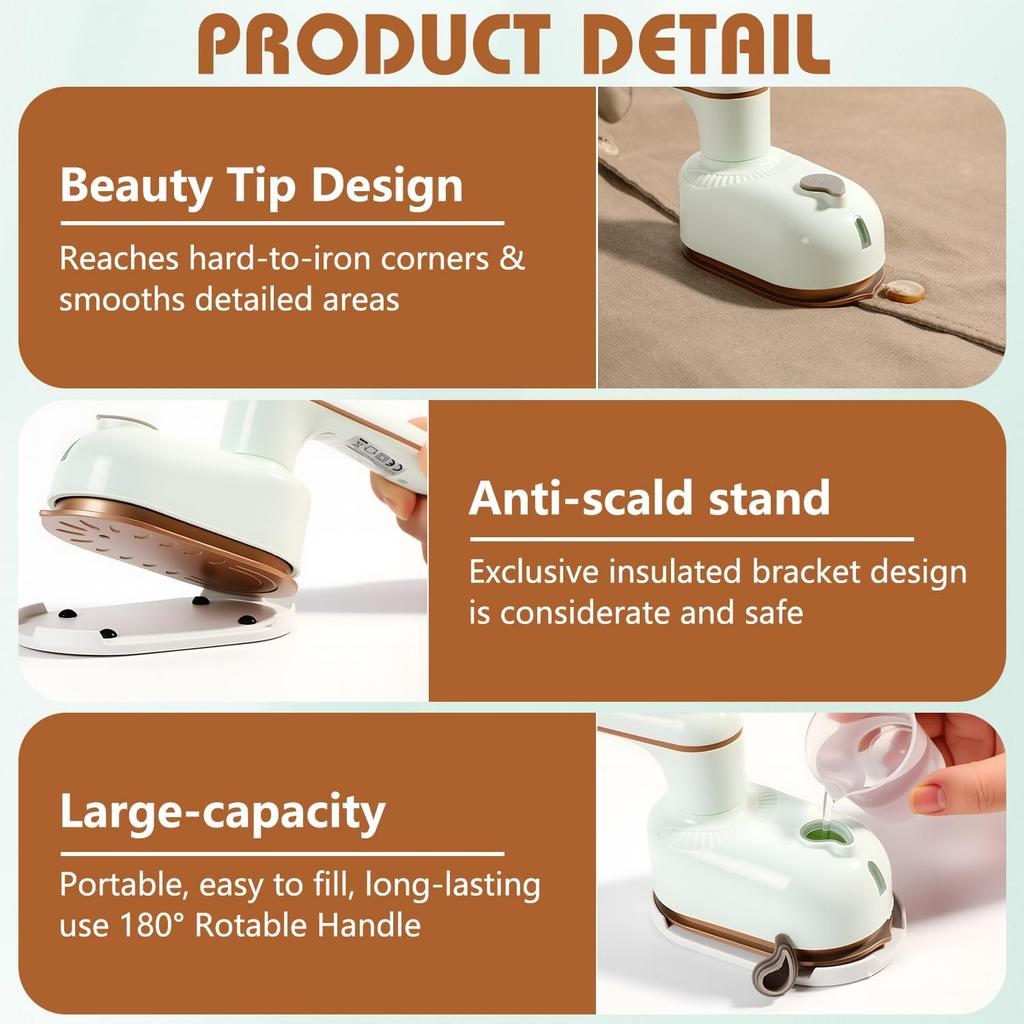 PRODUCT DETAIL

Beauty Tip Design

Reaches hard-to-iron corners & smooths detailed areas

Anti-scald stand

Exclusive insulated bracket design is considerate and safe

Large-capacity

Portable, easy to fill, long-lasting use 180° Rotable Handle